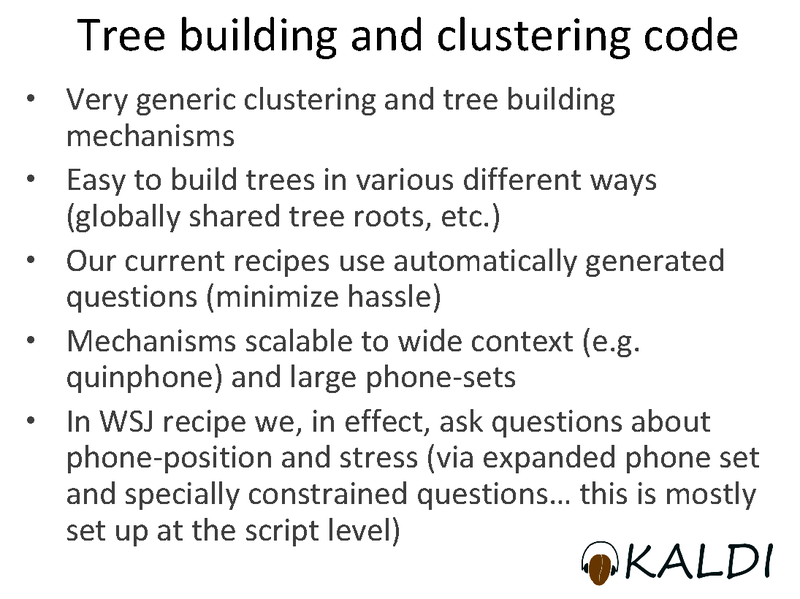 Tree building and clustering code

• Very generic clustering and tree building mechanisms
• Easy to build trees in various different ways (globally shared tree roots, etc.)
• Our current recipes use automatically generated questions (minimize hassle)
• Mechanisms scalable to wide context (e.g. quinphone) and large phone-sets
• In WSJ recipe we, in effect, ask questions about phone-position and stress (via expanded phone set and specially constrained questions… this is mostly set up at the script level)

KALDI